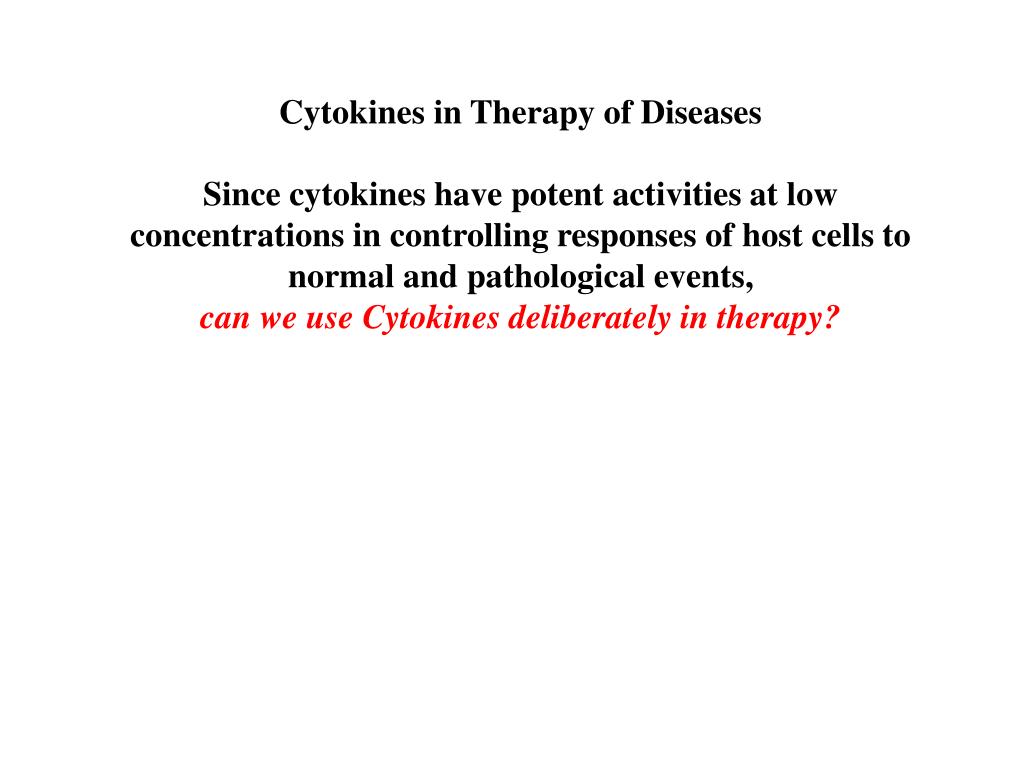 Cytokines in Therapy of Diseases

Since cytokines have potent activities at low concentrations in controlling responses of host cells to normal and pathological events,
can we use Cytokines deliberately in therapy?